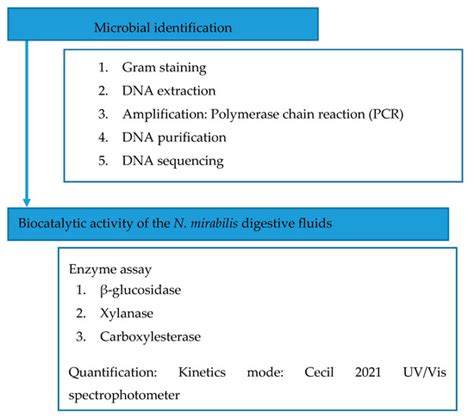 Microbial identification

1. Gram staining
2. DNA extraction
3. Amplification: Polymerase chain reaction (PCR)
4. DNA purification
5. DNA sequencing

Biocatalytic activity of the N. mirabilis digestive fluids

Enzyme assay
1. β-glucosidase
2. Xylanase
3. Carboxylesterase

Quantification: Kinetics mode: Cecil 2021 UV/Vis spectrophotometer